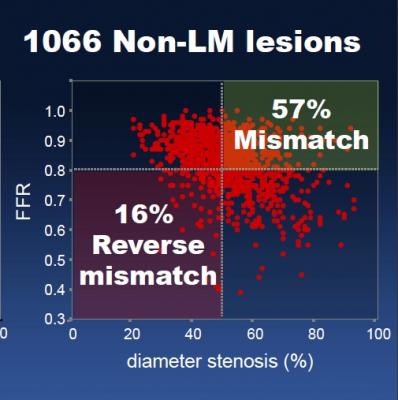 1066 Non-LM lesions

57%
Mismatch

16%
Reverse
mismatch

FFR

1.0
0.9
0.8
0.7
0.6
0.5
0.4
0.3

0
0 20 40 60 80 100

diameter stenosis (%)